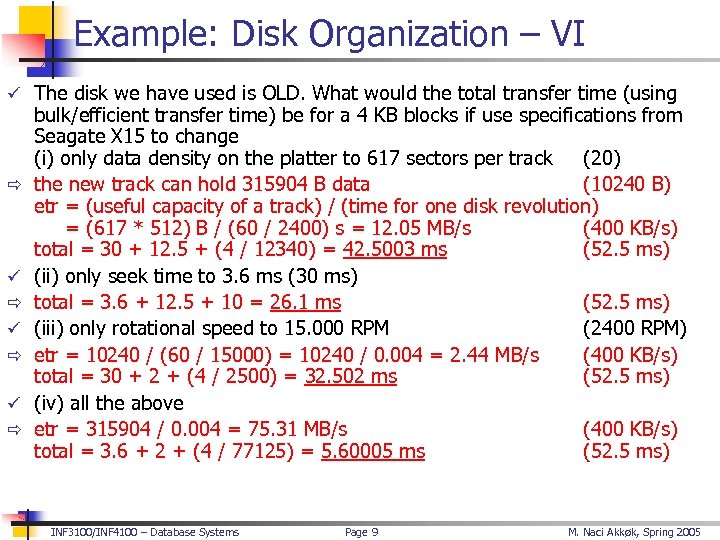 Example: Disk Organization – VI

✓ The disk we have used is OLD. What would the total transfer time (using bulk/efficient transfer time) be for a 4 KB blocks if use specifications from Seagate X15 to change
(i) only data density on the platter to 617 sectors per track (20)

⇨ the new track can hold 315904 B data (10240 B)
etr = (useful capacity of a track) / (time for one disk revolution)
= (617 * 512) B / (60 / 2400) s = 12.05 MB/s (400 KB/s)
total = 30 + 12.5 + (4 / 12340) = 42.5003 ms (52.5 ms)

✓ (ii) only seek time to 3.6 ms (30 ms)

⇨ total = 3.6 + 12.5 + 10 = 26.1 ms (52.5 ms)

✓ (iii) only rotational speed to 15.000 RPM (2400 RPM)

⇨ etr = 10240 / (60 / 15000) = 10240 / 0.004 = 2.44 MB/s (400 KB/s)
total = 30 + 2 + (4 / 2500) = 32.502 ms (52.5 ms)

✓ (iv) all the above

⇨ etr = 315904 / 0.004 = 75.31 MB/s (400 KB/s)
total = 3.6 + 2 + (4 / 77125) = 5.60005 ms (52.5 ms)

INF3100/INF4100 – Database Systems Page 9 M. Naci Akkøk, Spring 2005